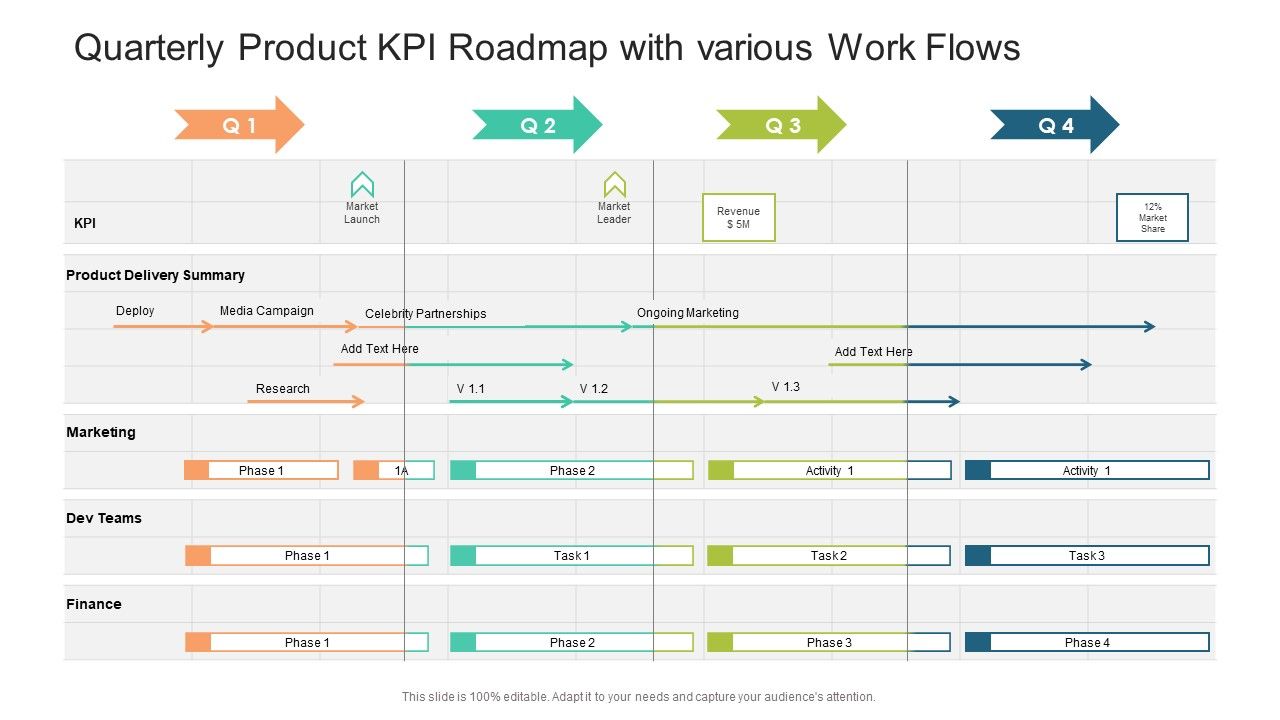 Quarterly Product KPI Roadmap with various Work Flows

Q 1

Q 2

Q 3

Q 4

KPI

Market Launch

Market Leader

Revenue $ 5M

12% Market Share

Product Delivery Summary

Deploy

Media Campaign

Celebrity Partnerships

Ongoing Marketing

Add Text Here

Add Text Here

Research

V 1.1

V 1.2

V 1.3

Marketing

Phase 1

1A

Phase 2

Activity 1

Activity 1

Dev Teams

Phase 1

Task 1

Task 2

Task 3

Finance

Phase 1

Phase 2

Phase 3

Phase 4

This slide is 100% editable. Adapt it to your needs and capture your audience's attention.